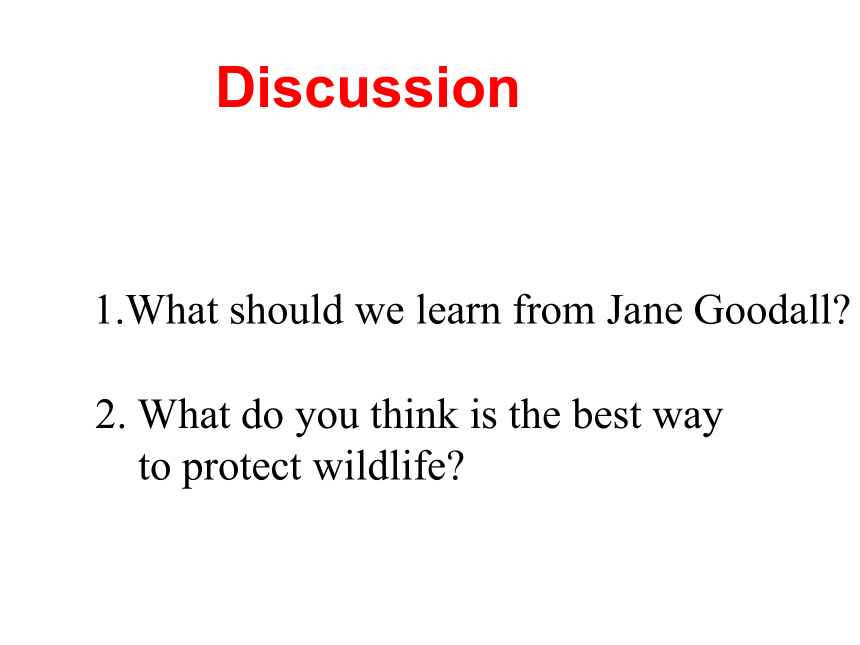 Discussion

1.What should we learn from Jane Goodall?

2. What do you think is the best way to protect wildlife?